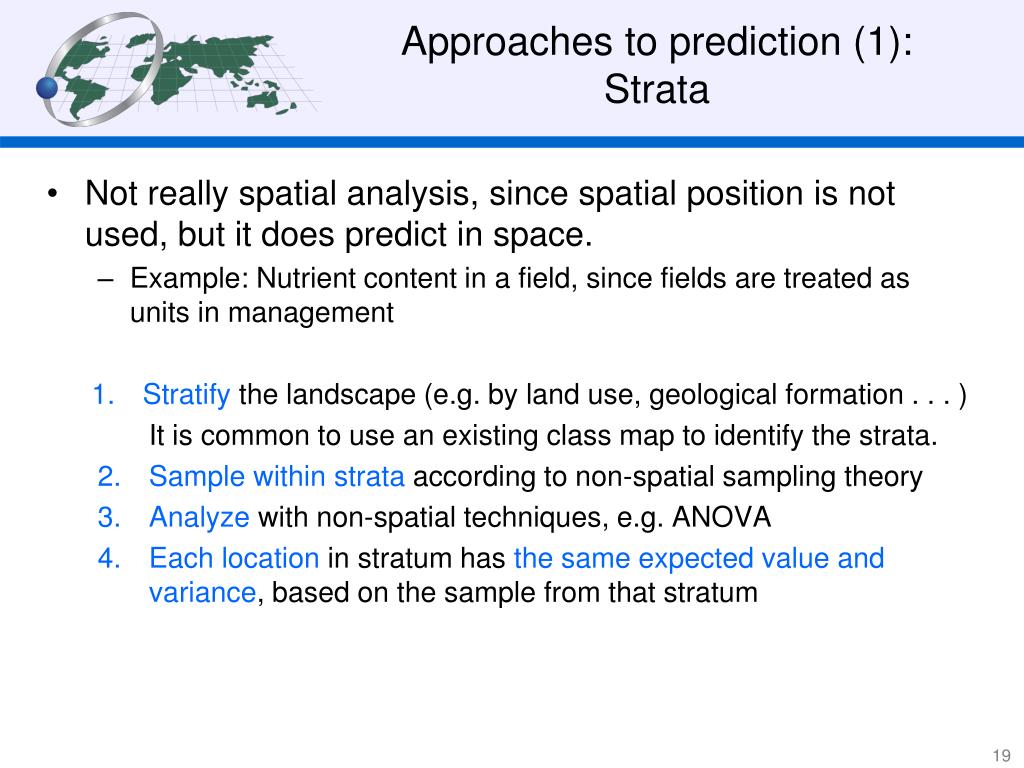 Approaches to prediction (1): Strata

• Not really spatial analysis, since spatial position is not used, but it does predict in space.
– Example: Nutrient content in a field, since fields are treated as units in management

1. Stratify the landscape (e.g. by land use, geological formation . . . )
It is common to use an existing class map to identify the strata.
2. Sample within strata according to non-spatial sampling theory
3. Analyze with non-spatial techniques, e.g. ANOVA
4. Each location in stratum has the same expected value and variance, based on the sample from that stratum

19